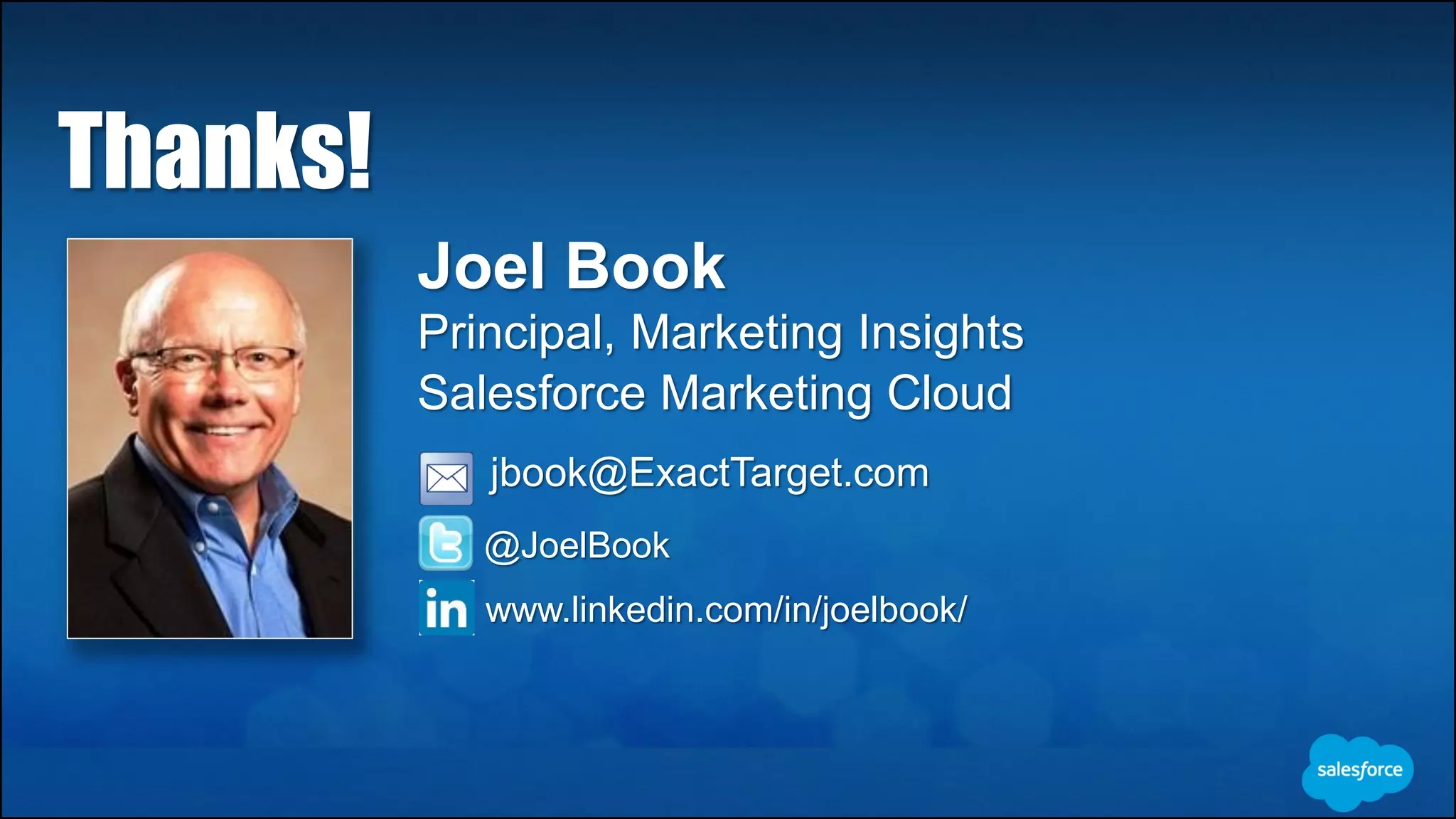 Thanks!

Joel Book
Principal, Marketing Insights
Salesforce Marketing Cloud

jbook@ExactTarget.com

@JoelBook

in www.linkedin.com/in/joelbook/

salesforce